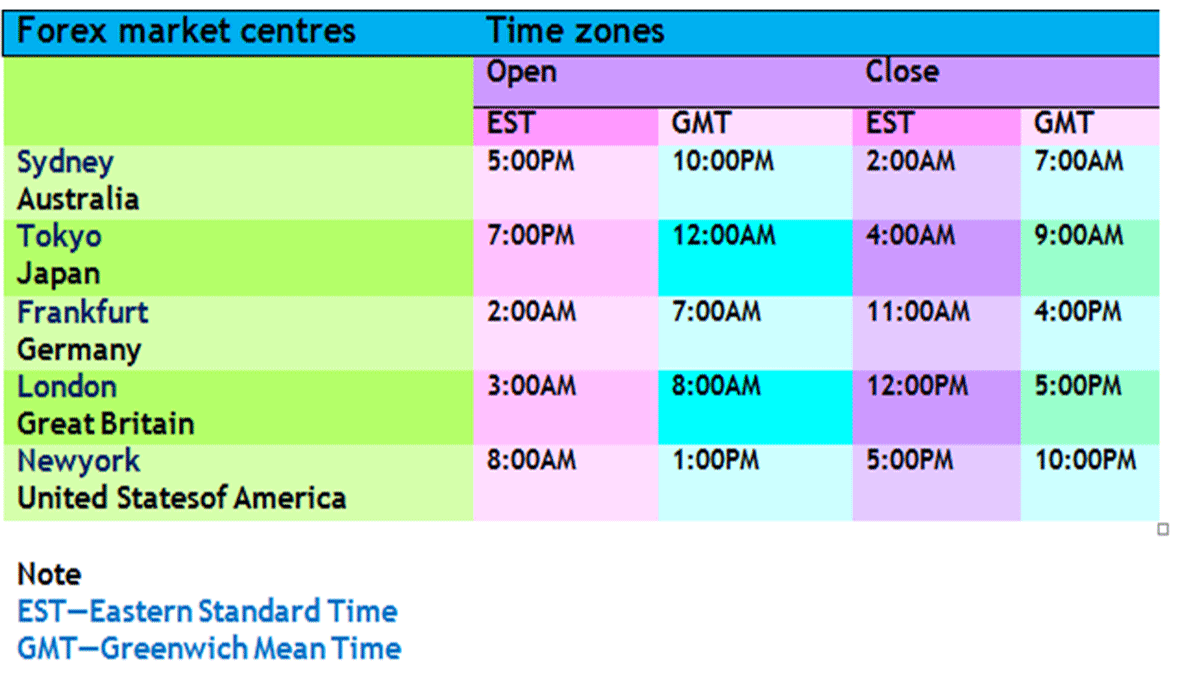 | Forex market centres | Time zones | | | |
|---|---|---|---|---|
| | Open | | Close | |
| | EST | GMT | EST | GMT |
| Sydney Australia | 5:00PM | 10:00PM | 2:00AM | 7:00AM |
| Tokyo Japan | 7:00PM | 12:00AM | 4:00AM | 9:00AM |
| Frankfurt Germany | 2:00AM | 7:00AM | 11:00AM | 4:00PM |
| London Great Britain | 3:00AM | 8:00AM | 12:00PM | 5:00PM |
| Newyork United Statesof America | 8:00AM | 1:00PM | 5:00PM | 10:00PM |

Note
EST—Eastern Standard Time
GMT—Greenwich Mean Time